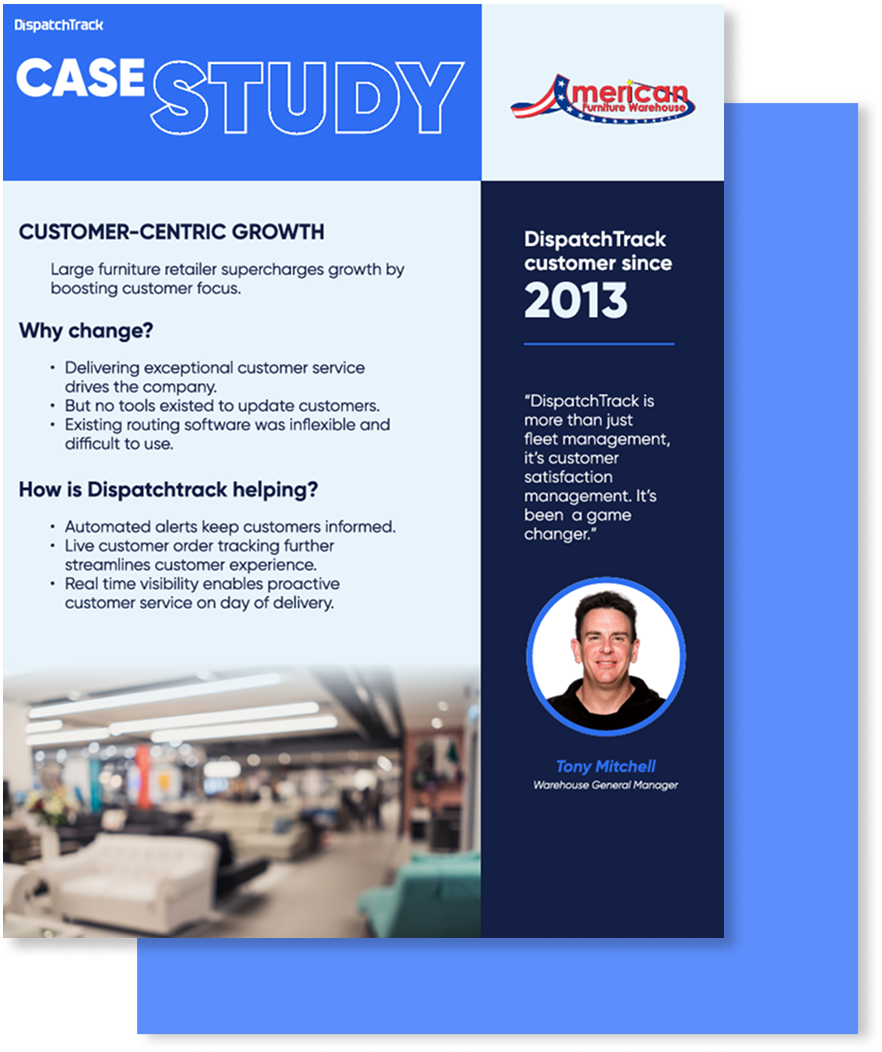 DispatchTrack

CASE STUDY

American Furniture Warehouse

CUSTOMER-CENTRIC GROWTH

Large furniture retailer supercharges growth by boosting customer focus.

Why change?

• Delivering exceptional customer service drives the company.
• But no tools existed to update customers.
• Existing routing software was inflexible and difficult to use.

How is Dispatchtrack helping?

• Automated alerts keep customers informed.
• Live customer order tracking further streamlines customer experience.
• Real time visibility enables proactive customer service on day of delivery.

DispatchTrack customer since 2013

"DispatchTrack is more than just fleet management, it's customer satisfaction management. It's been a game changer."

Tony Mitchell
Warehouse General Manager